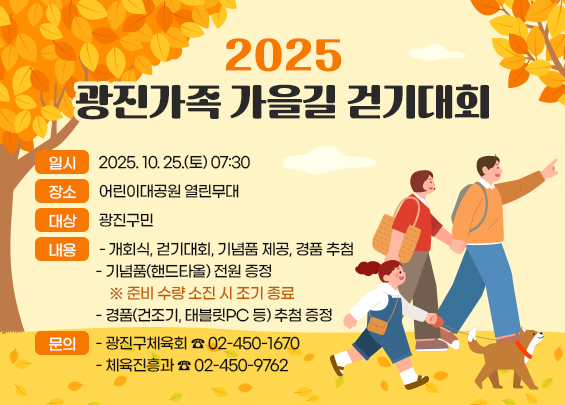 2025
광진가족 가을길 걷기대회

일시 2025. 10. 25.(토) 07:30

장소 어린이대공원 열린무대

대상 광진구민

내용 - 개회식, 걷기대회, 기념품 제공, 경품 추첨
- 기념품(핸드타올) 전원 증정
※ 준비 수량 소진 시 조기 종료
- 경품(건조기, 태블릿PC 등) 추첨 증정

문의 - 광진구체육회 ☎ 02-450-1670
- 체육진흥과 ☎ 02-450-9762